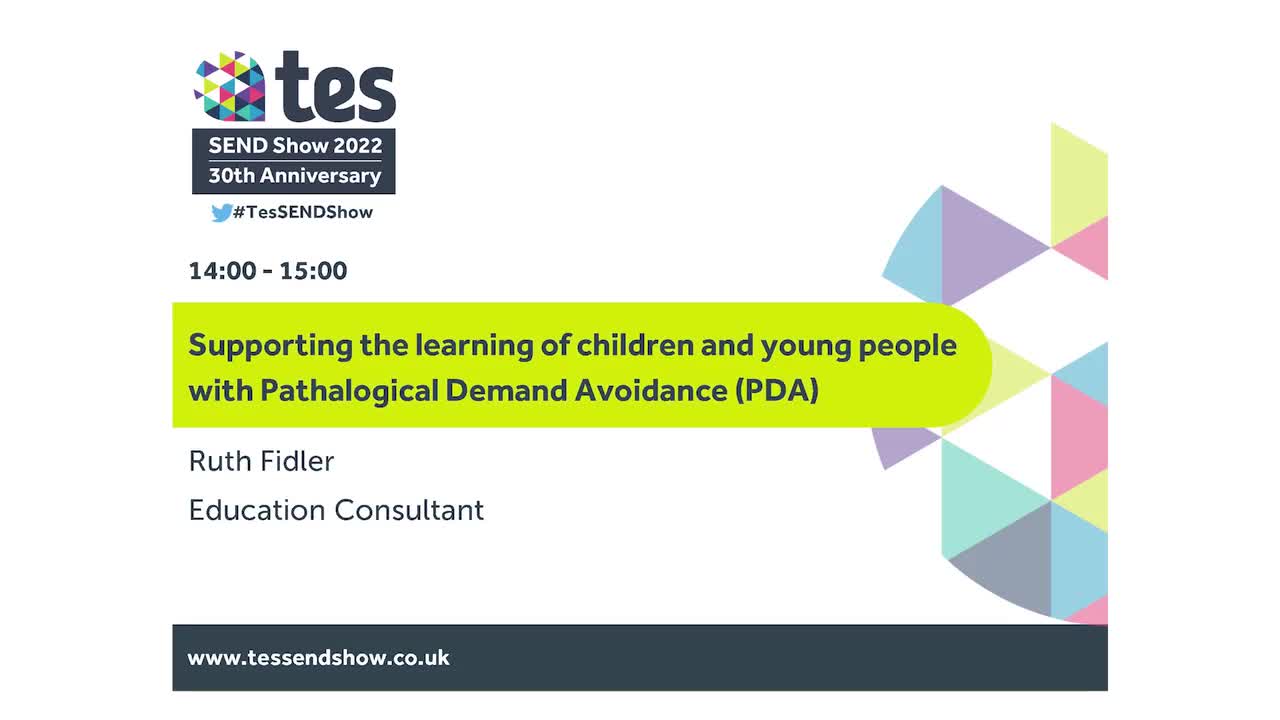 tes

SEND Show 2022
30th Anniversary

#TesSENDShow

14:00 - 15:00

Supporting the learning of children and young people with Pathalogical Demand Avoidance (PDA)

Ruth Fidler

Education Consultant

www.tessendshow.co.uk